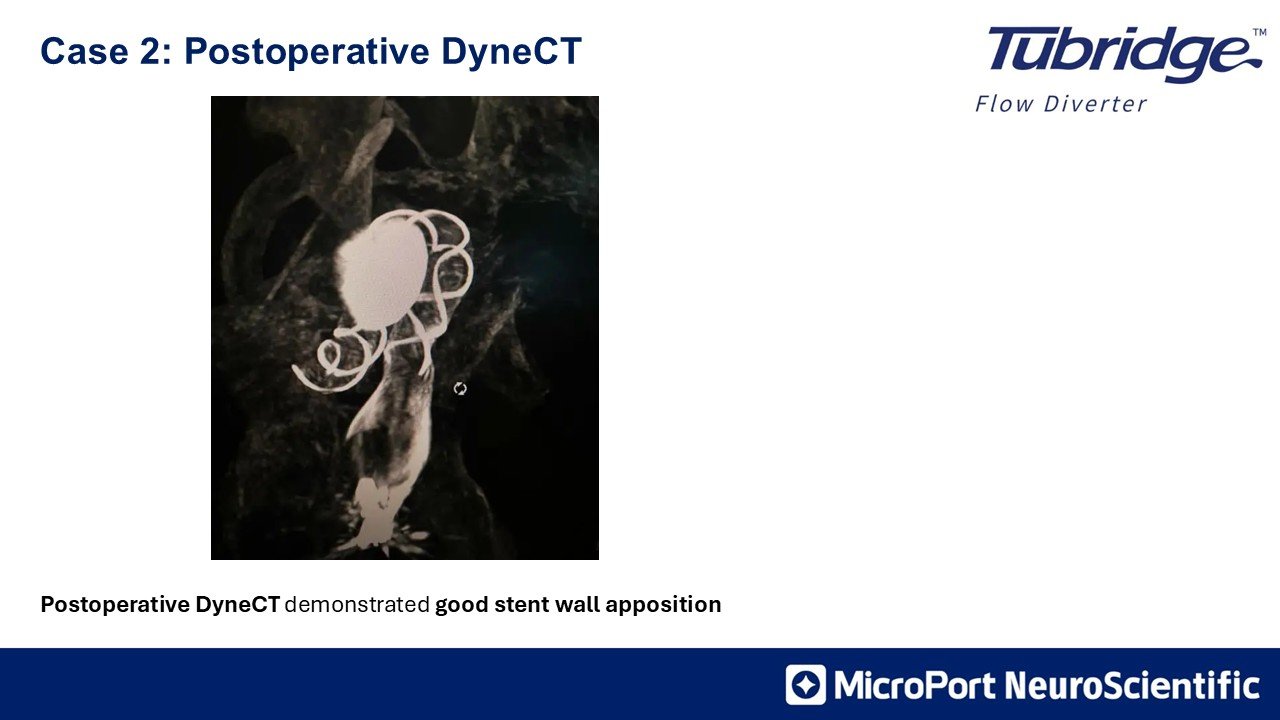 Case 2: Postoperative DyneCT

Tubridge™
Flow Diverter

Postoperative DyneCT demonstrated good stent wall apposition

MicroPort NeuroScientific